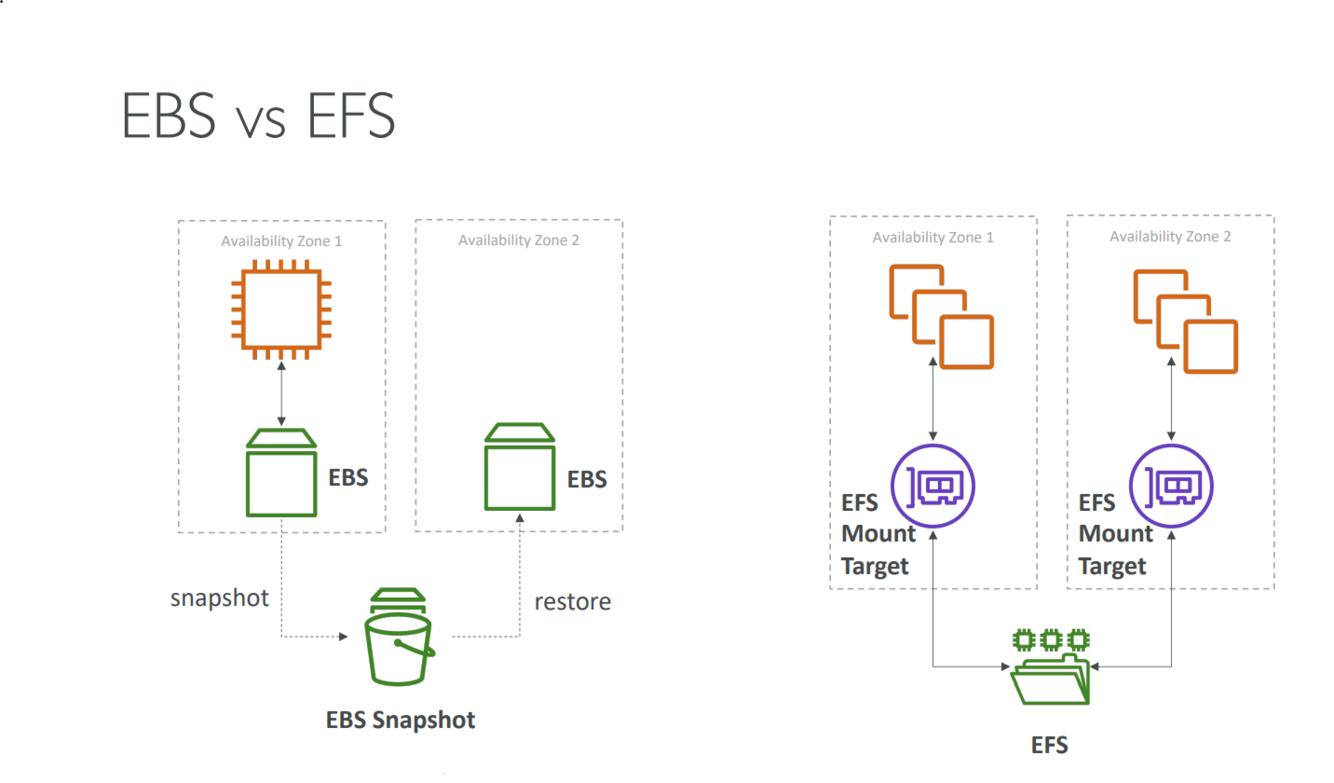 EBS vs EFS

Availability Zone 1

EBS

Availability Zone 2

EBS

snapshot

restore

EBS Snapshot

Availability Zone 1

EFS Mount Target

Availability Zone 2

EFS Mount Target

EFS